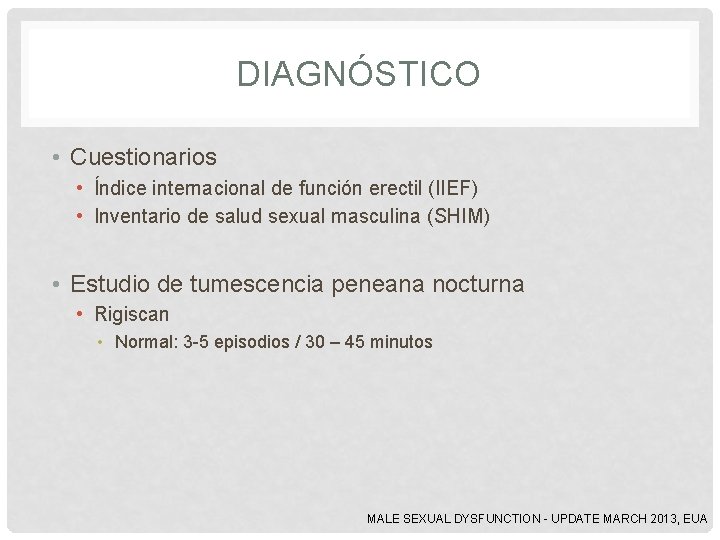 DIAGNÓSTICO

• Cuestionarios
• Índice internacional de función erectil (IIEF)
• Inventario de salud sexual masculina (SHIM)

• Estudio de tumescencia peneana nocturna
• Rigiscan
• Normal: 3-5 episodios / 30 – 45 minutos

MALE SEXUAL DYSFUNCTION - UPDATE MARCH 2013, EUA